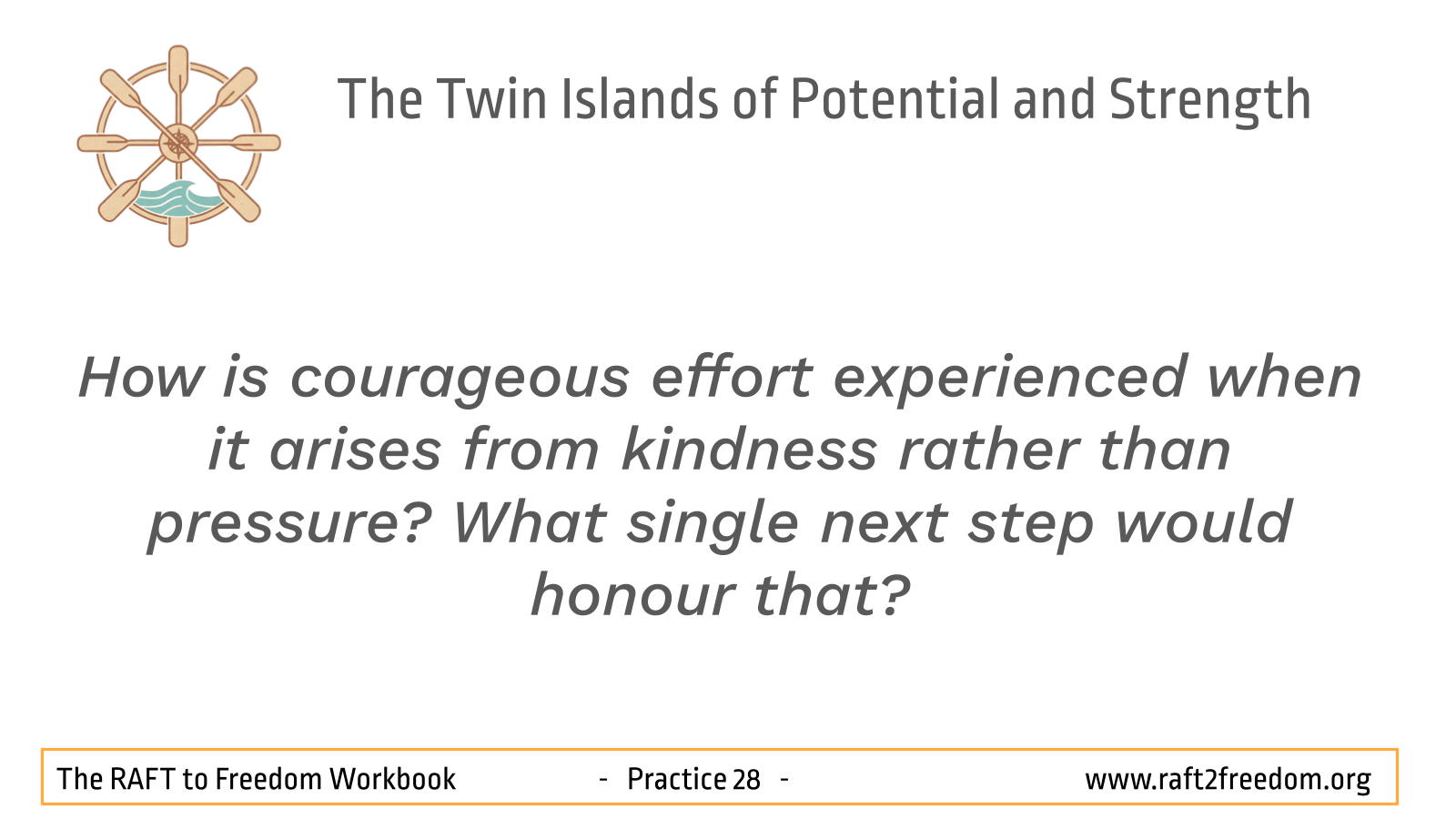 The Twin Islands of Potential and Strength

How is courageous effort experienced when it arises from kindness rather than pressure? What single next step would honour that?

The RAFT to Freedom Workbook - Practice 28 - www.raft2freedom.org